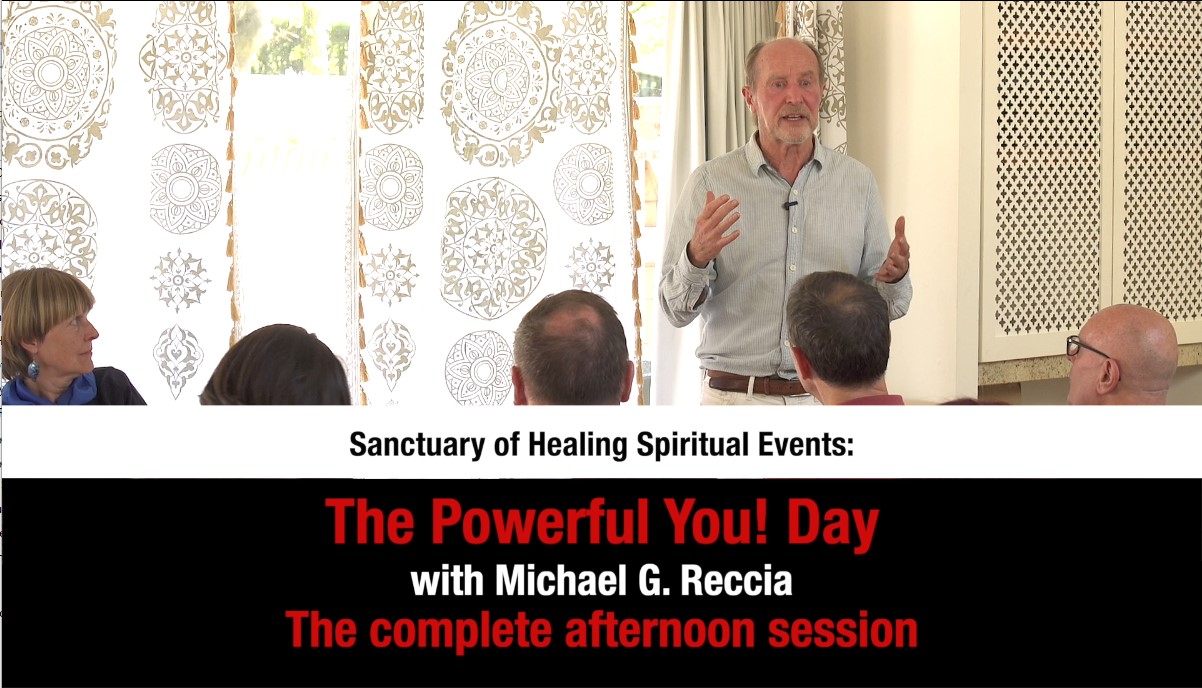 Sanctuary of Healing Spiritual Events:

The Powerful You! Day
with Michael G. Reccia
The complete afternoon session